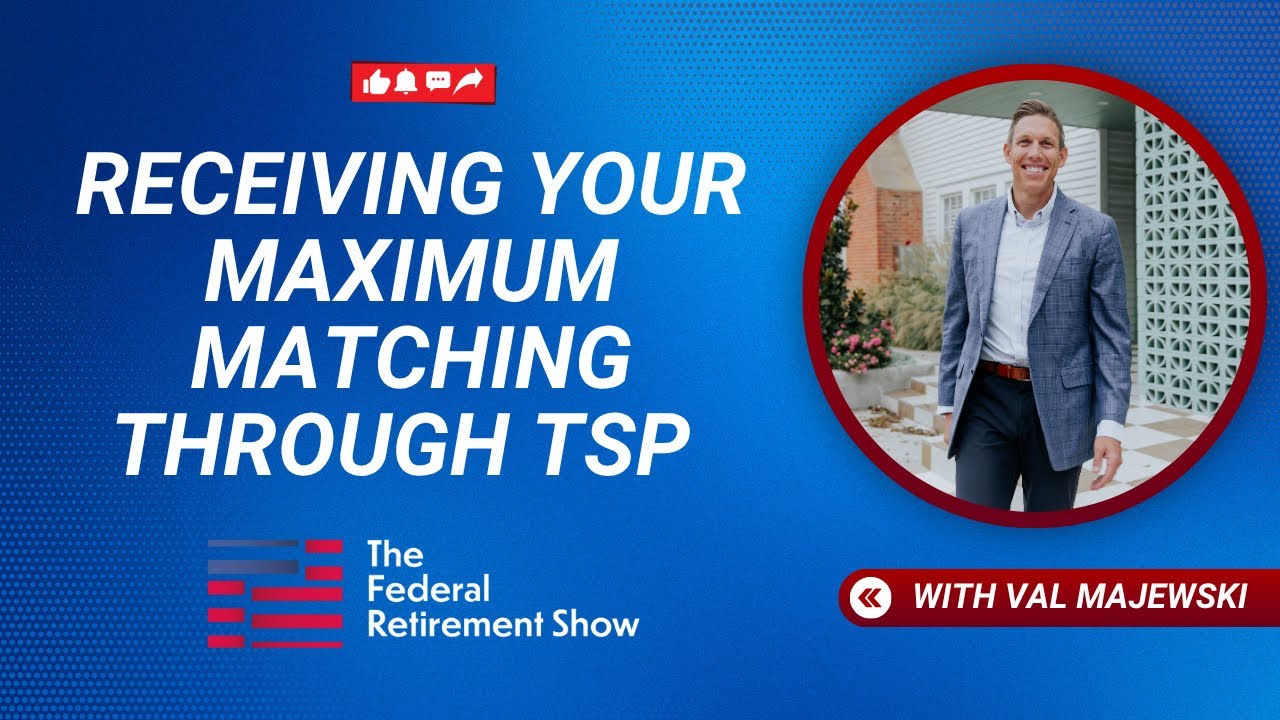 RECEIVING YOUR MAXIMUM MATCHING THROUGH TSP

The Federal Retirement Show

WITH VAL MAJEWSKI